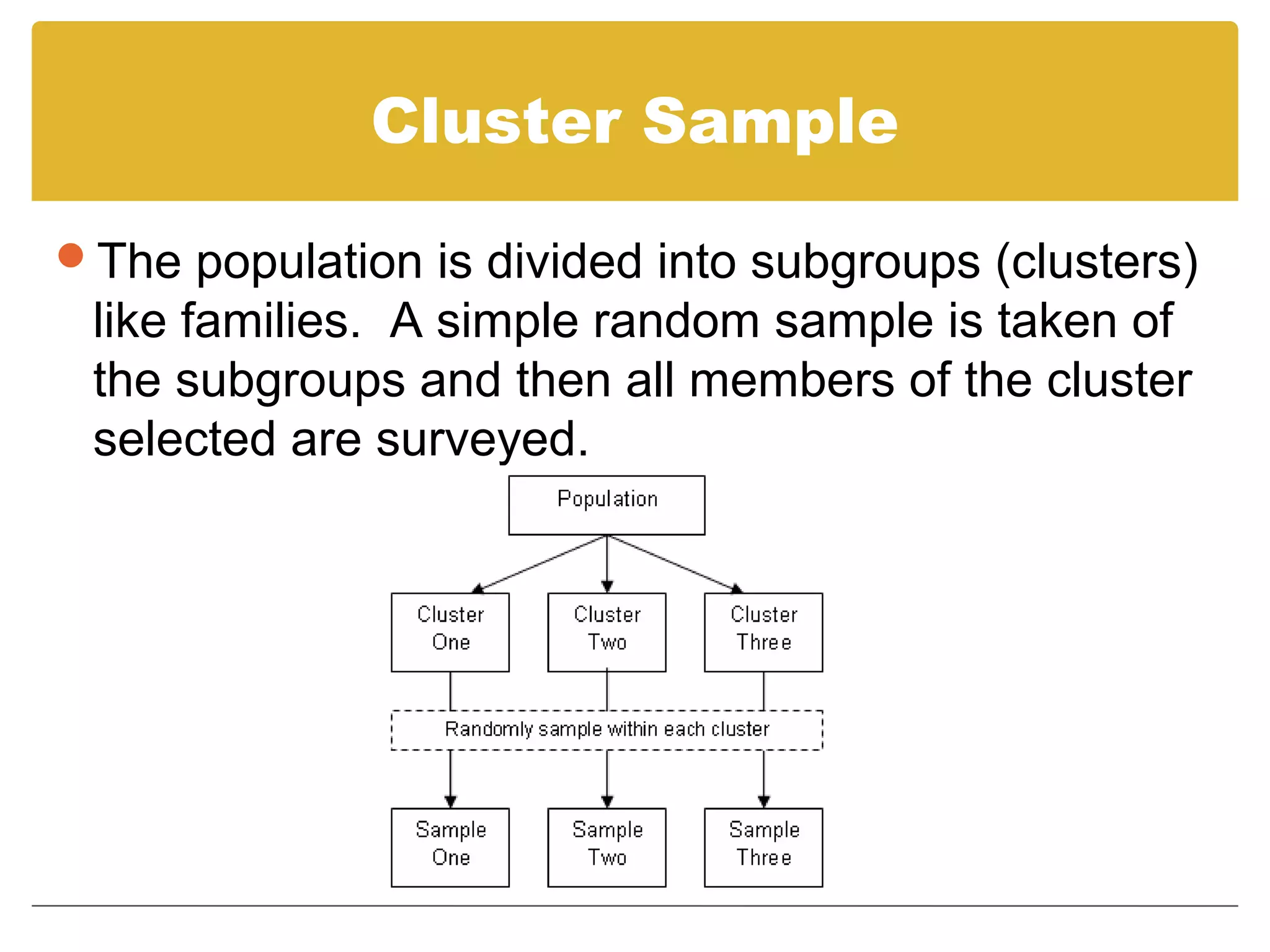 Cluster Sample

The population is divided into subgroups (clusters) like families.  A simple random sample is taken of the subgroups and then all members of the cluster selected are surveyed.

Population

Cluster One

Cluster Two

Cluster Three

Randomly sample within each cluster

Sample One

Sample Two

Sample Three